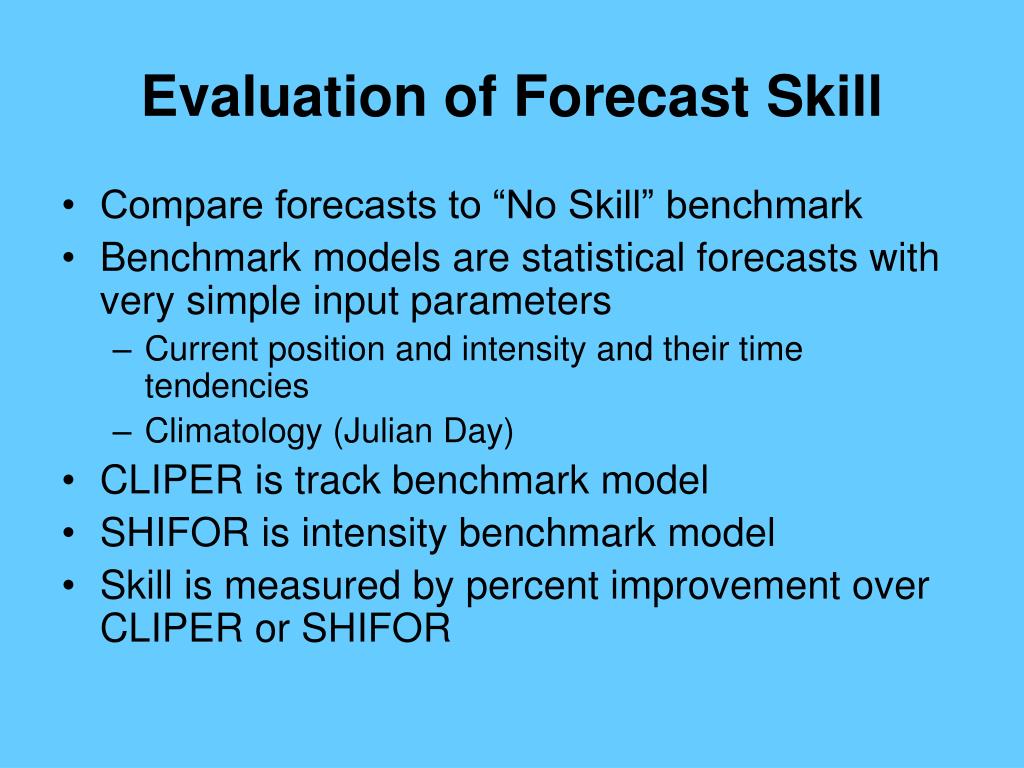 Evaluation of Forecast Skill

• Compare forecasts to “No Skill” benchmark
• Benchmark models are statistical forecasts with very simple input parameters
– Current position and intensity and their time tendencies
– Climatology (Julian Day)
• CLIPER is track benchmark model
• SHIFOR is intensity benchmark model
• Skill is measured by percent improvement over CLIPER or SHIFOR